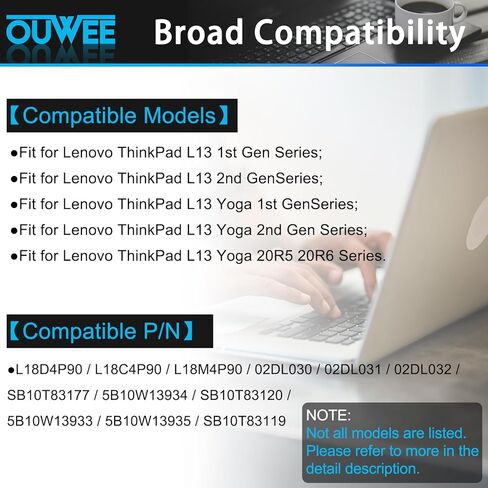 OUWEE Broad Compatibility

【Compatible Models】

●Fit for Lenovo ThinkPad L13 1st Gen Series;

●Fit for Lenovo ThinkPad L13 2nd GenSeries;

●Fit for Lenovo ThinkPad L13 Yoga 1st GenSeries;

●Fit for Lenovo ThinkPad L13 Yoga 2nd Gen Series;

●Fit for Lenovo ThinkPad L13 Yoga 20R5 20R6 Series.

【Compatible P/N】

●L18D4P90 / L18C4P90 / L18M4P90 / 02DL030 / 02DL031 / 02DL032 / SB10T83177 / 5B10W13934 / SB10T83120 / 5B10W13933 / 5B10W13935 / SB10T83119

NOTE:
Not all models are listed. Please refer to more in the detail description.